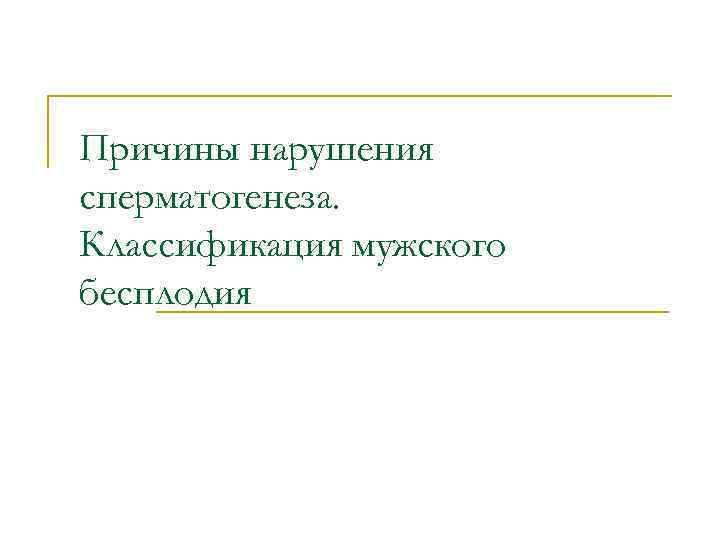 Причины нарушения сперматогенеза. Классификация мужского бесплодия